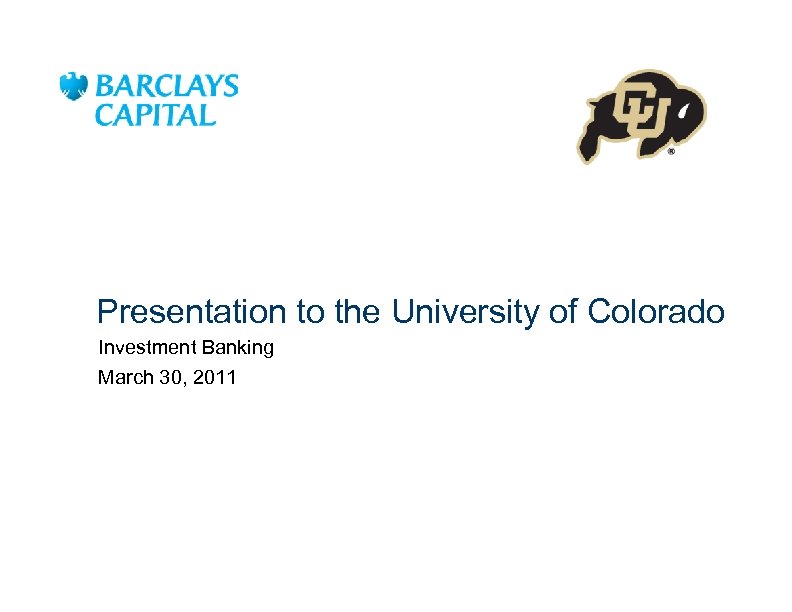 BARCLAYS
CAPITAL

CU
®

Presentation to the University of Colorado

Investment Banking

March 30, 2011